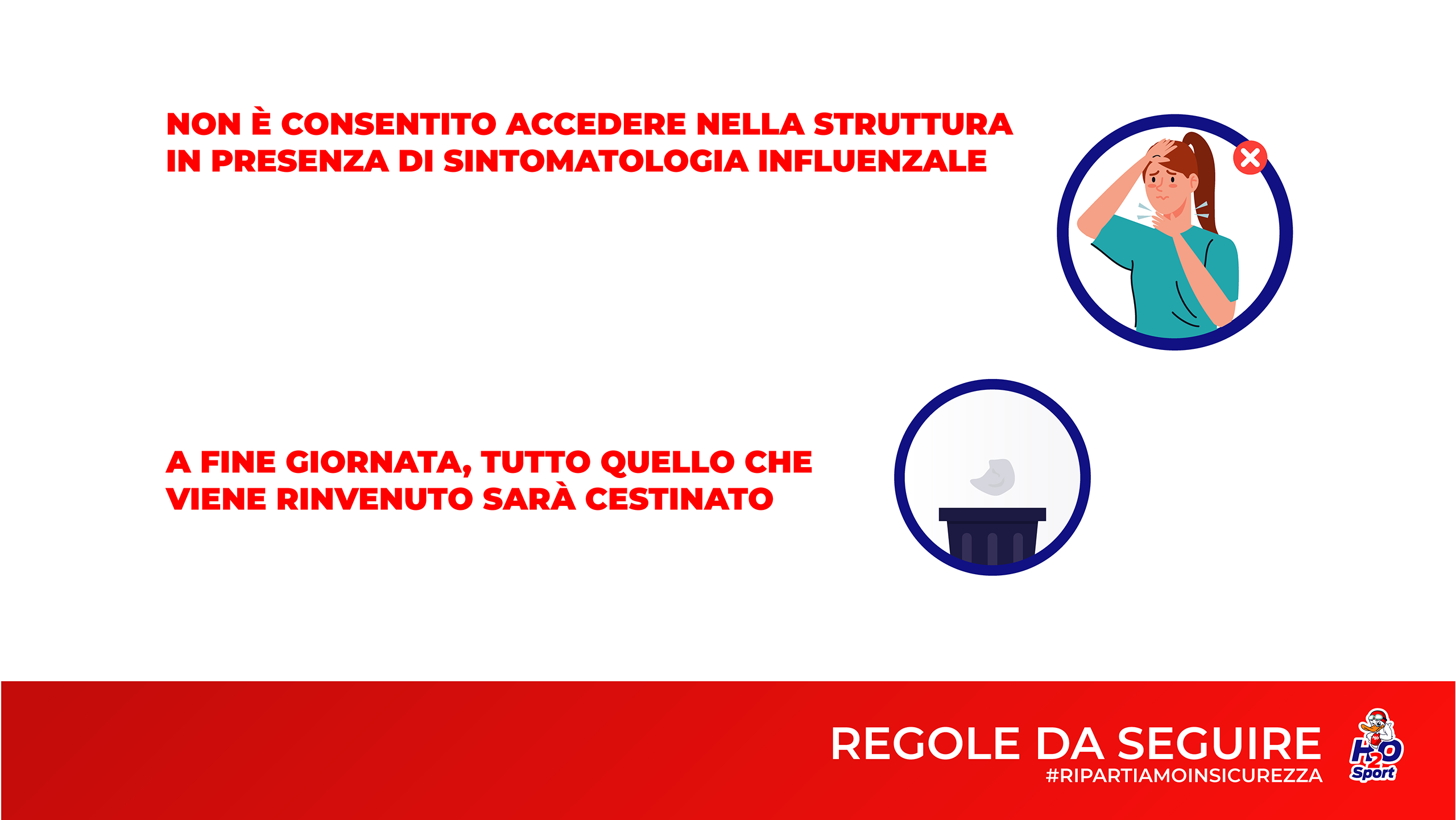 NON È CONSENTITO ACCEDERE NELLA STRUTTURA IN PRESENZA DI SINTOMATOLOGIA INFLUENZALE

A FINE GIORNATA, TUTTO QUELLO CHE VIENE RINVENUTO SARÀ CESTINATO

REGOLE DA SEGUIRE
#RIPARTIAMOINSICUREZZA

H2O Sport